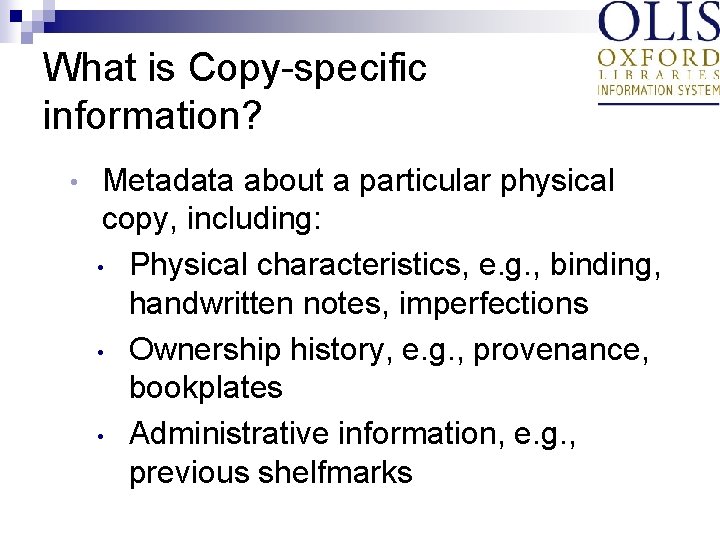 OLIS
OXFORD
LIBRARIES
INFORMATION SYSTEM

What is Copy-specific information?

• Metadata about a particular physical copy, including:
  • Physical characteristics, e.g., binding, handwritten notes, imperfections
  • Ownership history, e.g., provenance, bookplates
  • Administrative information, e.g., previous shelfmarks